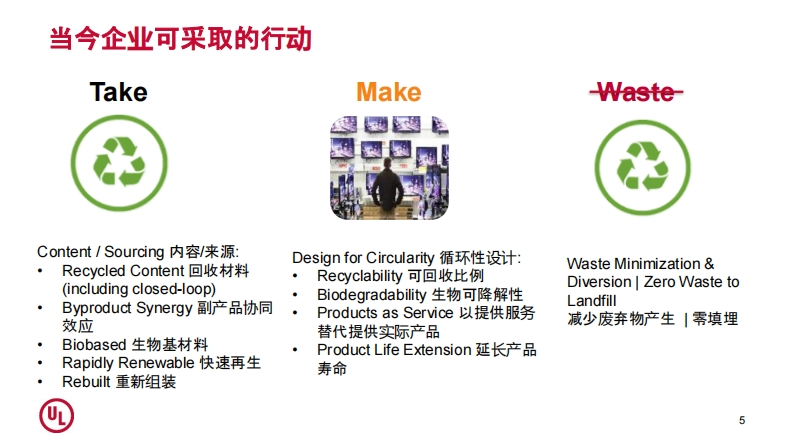 当今企业可采取的行动

Take

Content / Sourcing 内容/来源:
• Recycled Content 回收材料 (including closed-loop)
• Byproduct Synergy 副产品协同效应
• Biobased 生物基材料
• Rapidly Renewable 快速再生
• Rebuilt 重新组装

Make

Design for Circularity 循环性设计:
• Recyclability 可回收比例
• Biodegradability 生物可降解性
• Products as Service 以提供服务替代提供实际产品
• Product Life Extension 延长产品寿命

Waste

Waste Minimization & Diversion | Zero Waste to Landfill
减少废弃物产生 | 零填埋

UL

5